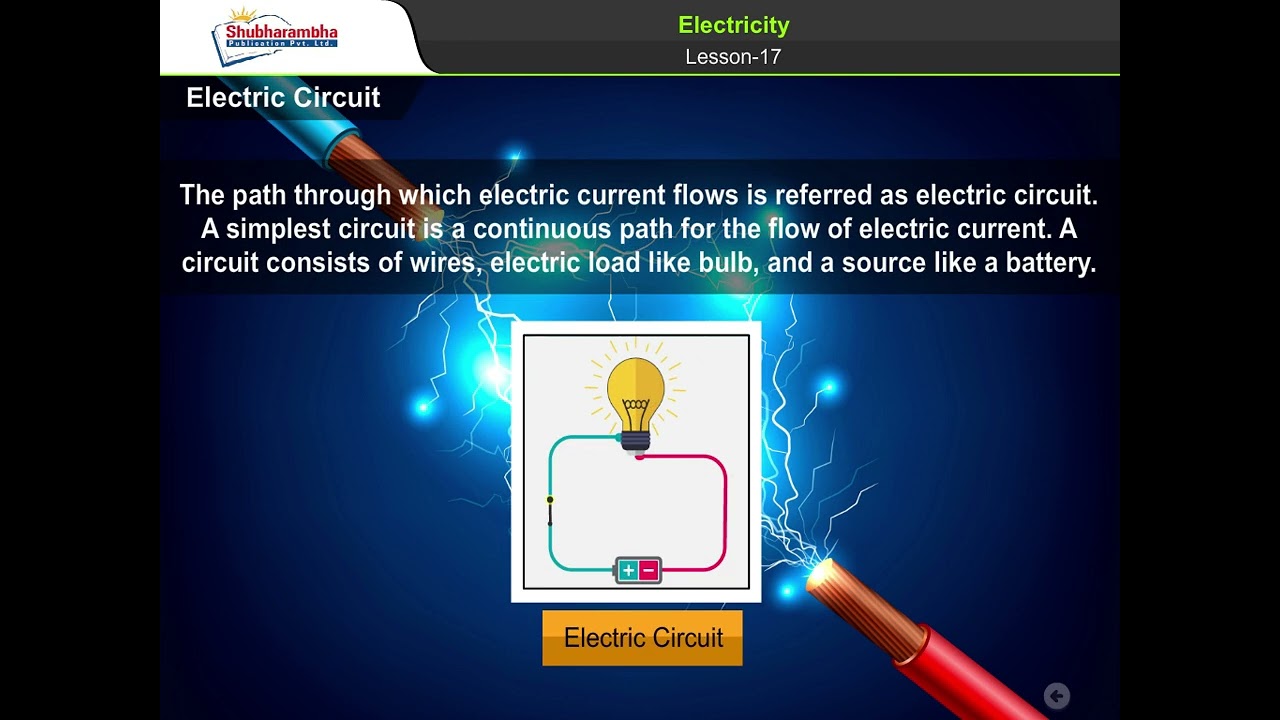 Shubharambha
Publication Pvt. Ltd.

Electricity
Lesson-17

Electric Circuit

The path through which electric current flows is referred as electric circuit. A simplest circuit is a continuous path for the flow of electric current. A circuit consists of wires, electric load like bulb, and a source like a battery.

+ −

Electric Circuit